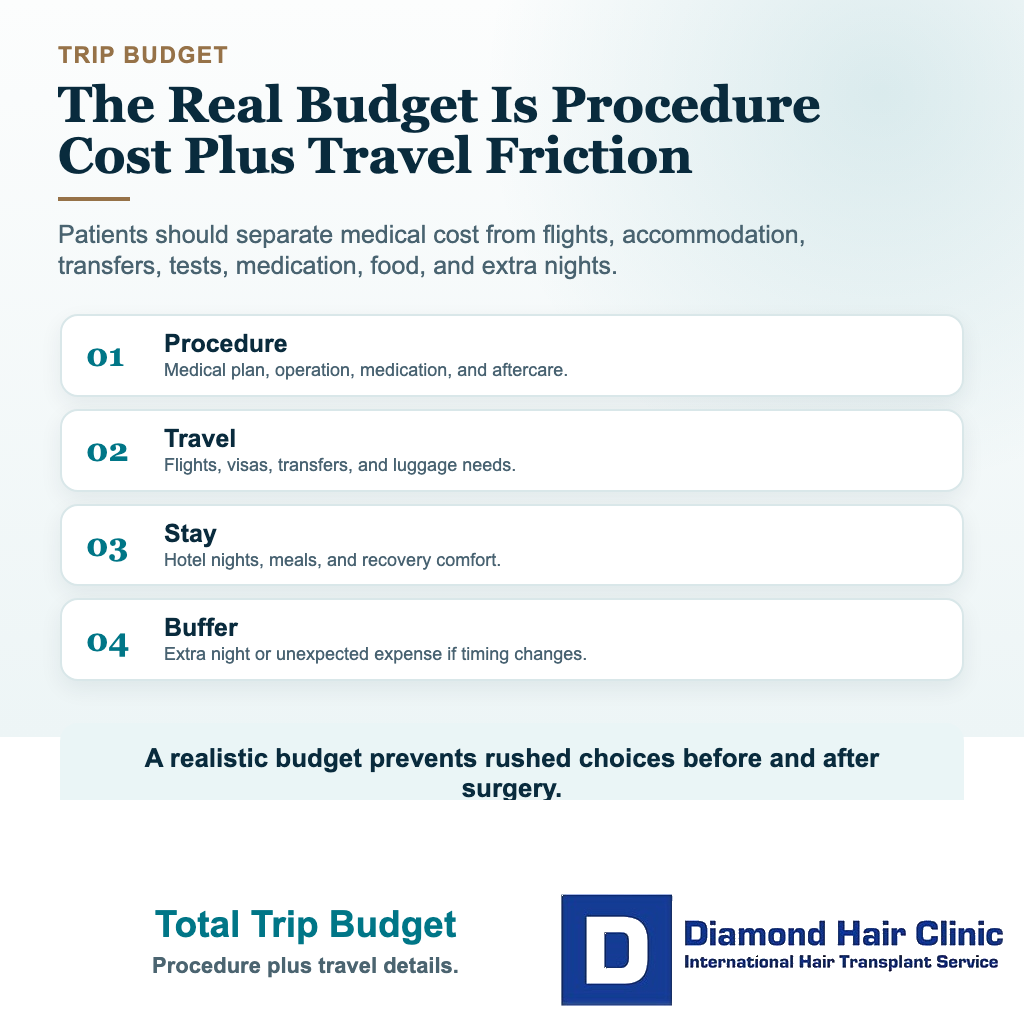 TRIP BUDGET

The Real Budget Is Procedure Cost Plus Travel Friction

Patients should separate medical cost from flights, accommodation, transfers, tests, medication, food, and extra nights.

01 Procedure
Medical plan, operation, medication, and aftercare.

02 Travel
Flights, visas, transfers, and luggage needs.

03 Stay
Hotel nights, meals, and recovery comfort.

04 Buffer
Extra night or unexpected expense if timing changes.

A realistic budget prevents rushed choices before and after surgery.

Total Trip Budget
Procedure plus travel details.

D
Diamond Hair Clinic
International Hair Transplant Service